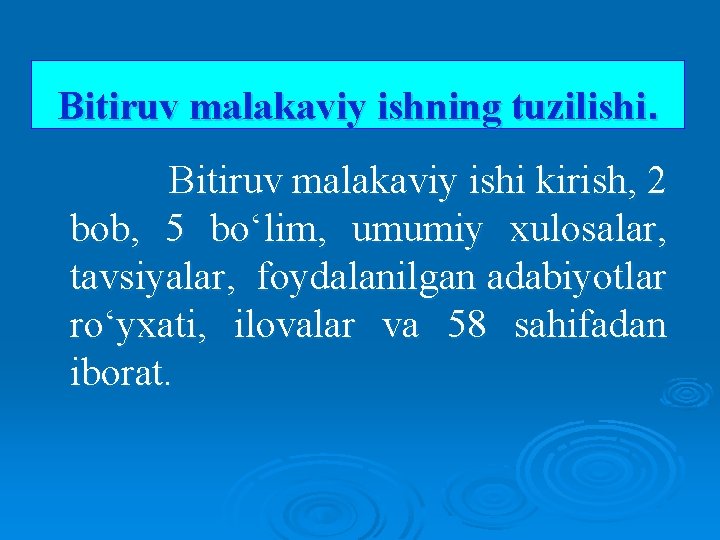 Bitiruv malakaviy ishning tuzilishi.

Bitiruv malakaviy ishi kirish, 2 bob, 5 bo‘lim, umumiy xulosalar, tavsiyalar, foydalanilgan adabiyotlar ro‘yxati, ilovalar va 58 sahifadan iborat.